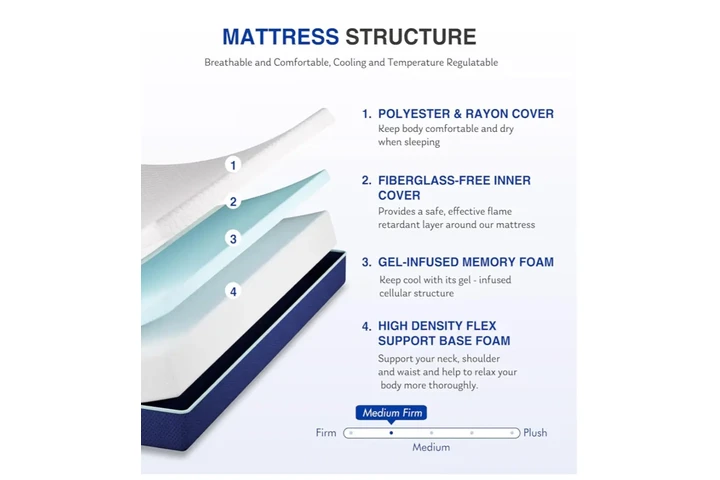 MATTRESS STRUCTURE

Breathable and Comfortable, Cooling and Temperature Regulatable

1
2
3
4

1. POLYESTER & RAYON COVER
Keep body comfortable and dry when sleeping

2. FIBERGLASS-FREE INNER COVER
Provides a safe, effective flame retardant layer around our mattress

3. GEL-INFUSED MEMORY FOAM
Keep cool with its gel - infused cellular structure

4. HIGH DENSITY FLEX SUPPORT BASE FOAM
Support your neck, shoulder and waist and help to relax your body more thoroughly.

Medium Firm
Firm
Plush
Medium